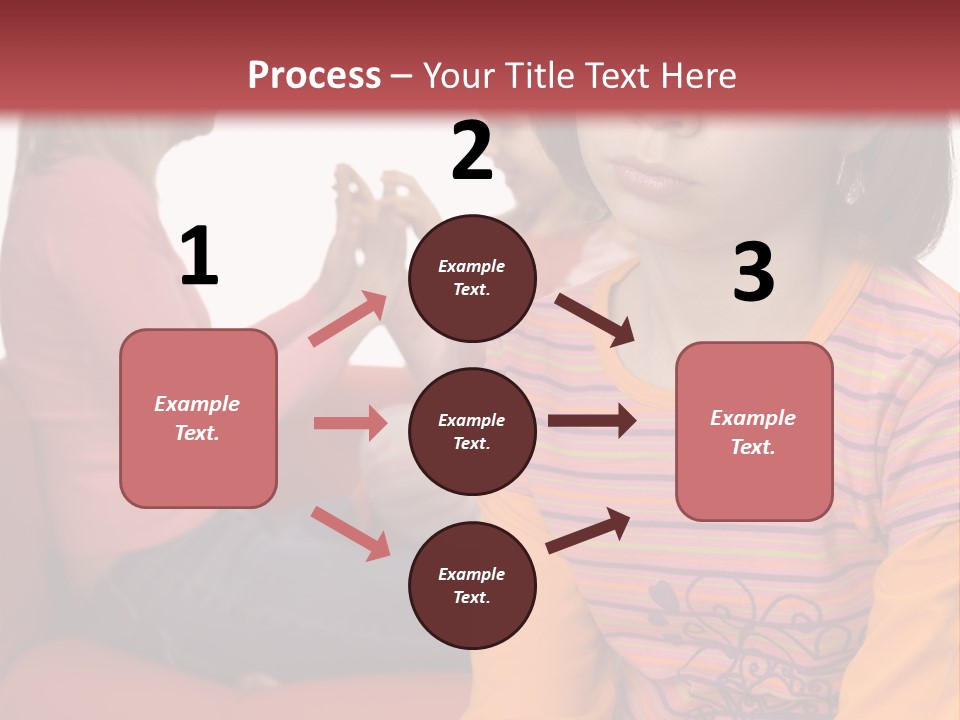 Process – Your Title Text Here

1

Example Text.

2

Example Text.

Example Text.

Example Text.

3

Example Text.